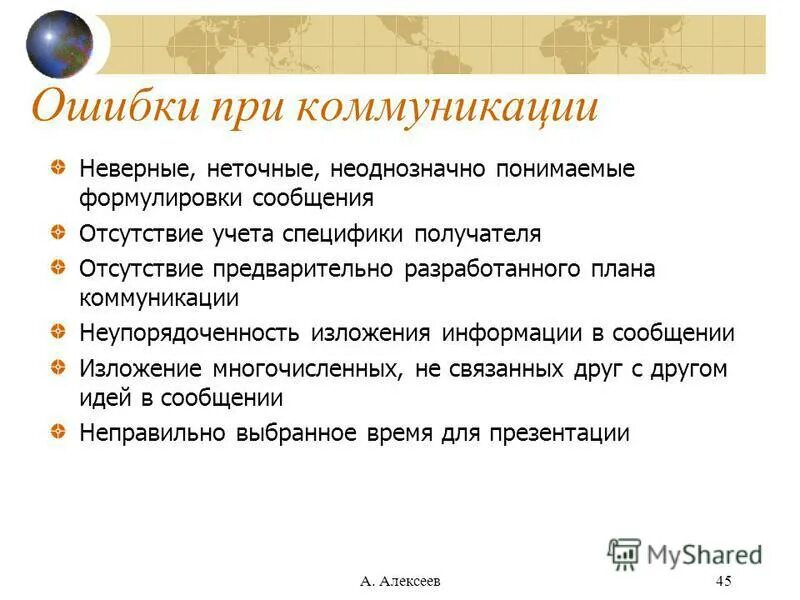 Ошибки при коммуникации

Неверные, неточные, неоднозначно понимаемые формулировки сообщения

Отсутствие учета специфики получателя

Отсутствие предварительно разработанного плана коммуникации

Неупорядоченность изложения информации в сообщении

Изложение многочисленных, не связанных друг с другом идей в сообщении

Неправильно выбранное время для презентации

MyShared

А. Алексеев

45